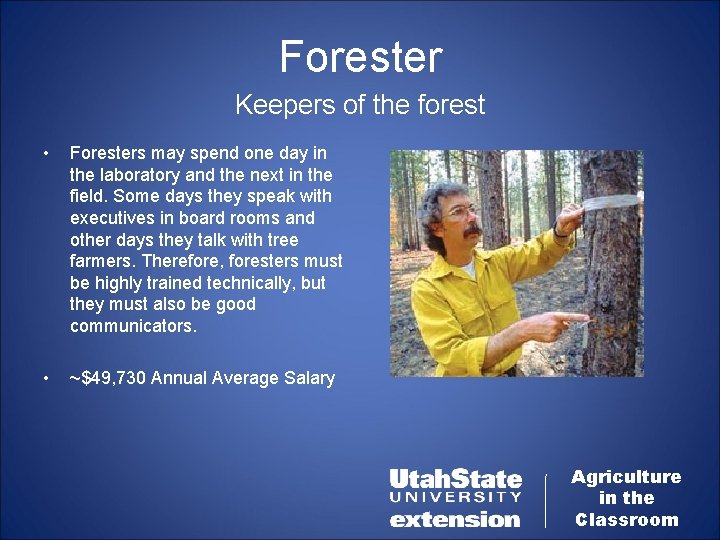 Forester

Keepers of the forest

• Foresters may spend one day in the laboratory and the next in the field. Some days they speak with executives in board rooms and other days they talk with tree farmers. Therefore, foresters must be highly trained technically, but they must also be good communicators.

• ~$49,730 Annual Average Salary

UtahState UNIVERSITY extension

Agriculture in the Classroom